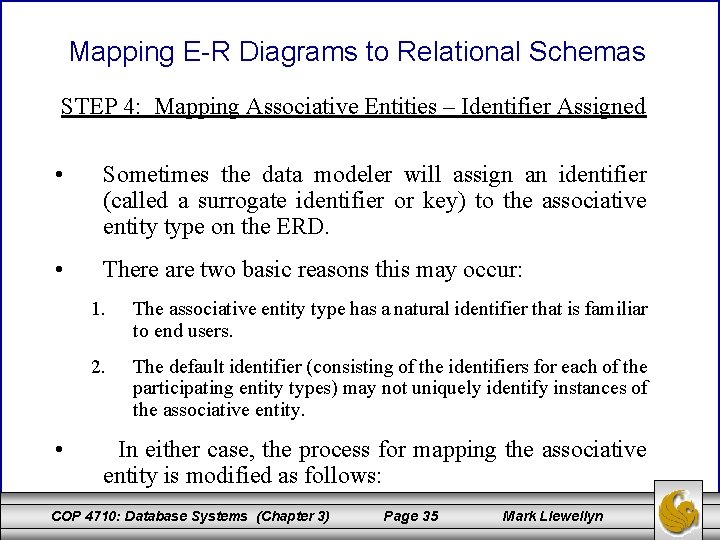 Mapping E-R Diagrams to Relational Schemas

STEP 4: Mapping Associative Entities – Identifier Assigned

• Sometimes the data modeler will assign an identifier (called a surrogate identifier or key) to the associative entity type on the ERD.

• There are two basic reasons this may occur:

1. The associative entity type has a natural identifier that is familiar to end users.

2. The default identifier (consisting of the identifiers for each of the participating entity types) may not uniquely identify instances of the associative entity.

• In either case, the process for mapping the associative entity is modified as follows:

COP 4710: Database Systems (Chapter 3) Page 35 Mark Llewellyn